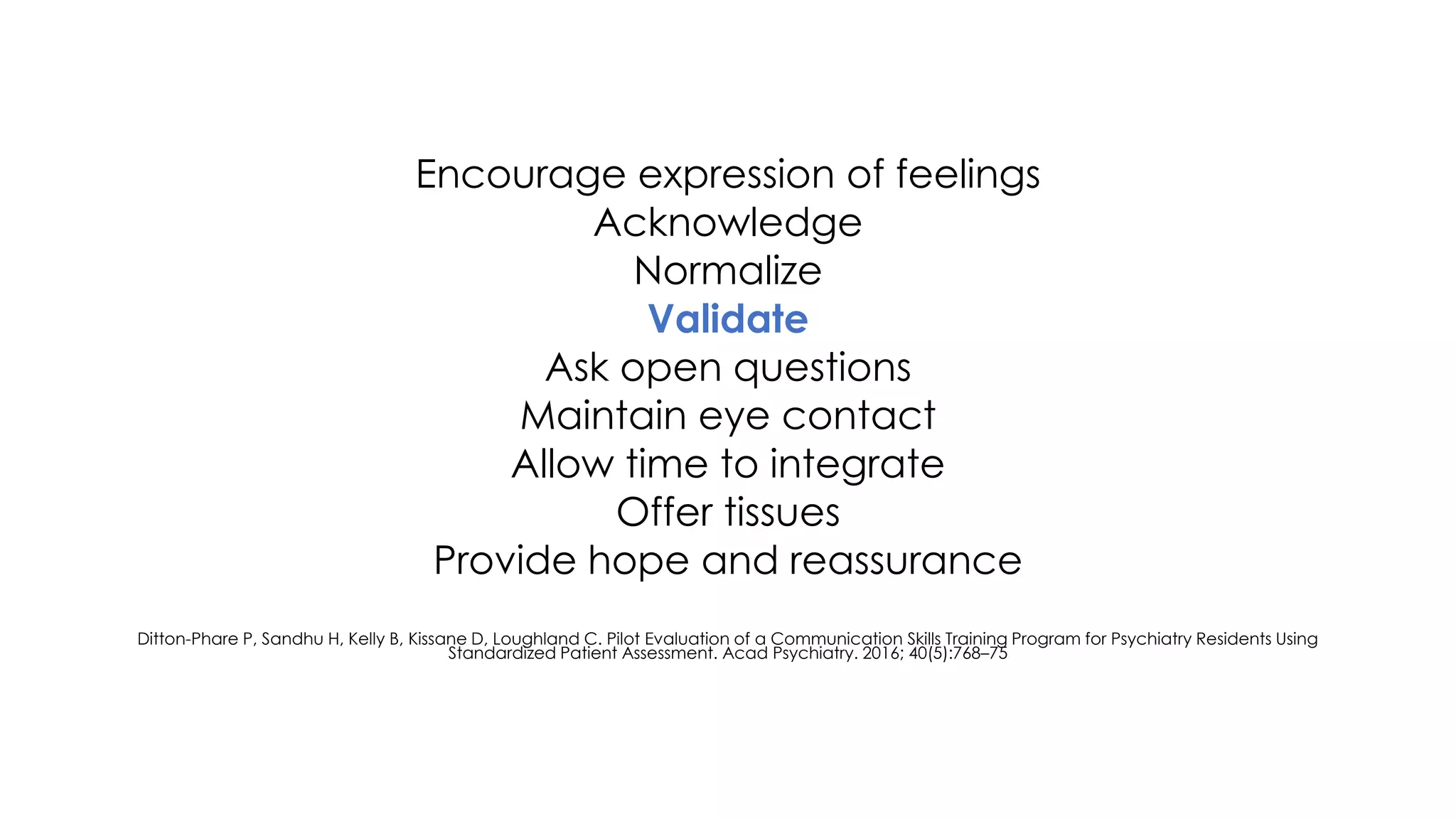 Encourage expression of feelings
Acknowledge
Normalize
Validate
Ask open questions
Maintain eye contact
Allow time to integrate
Offer tissues
Provide hope and reassurance

Ditton-Phare P, Sandhu H, Kelly B, Kissane D, Loughland C. Pilot Evaluation of a Communication Skills Training Program for Psychiatry Residents Using Standardized Patient Assessment. Acad Psychiatry. 2016; 40(5):768–75